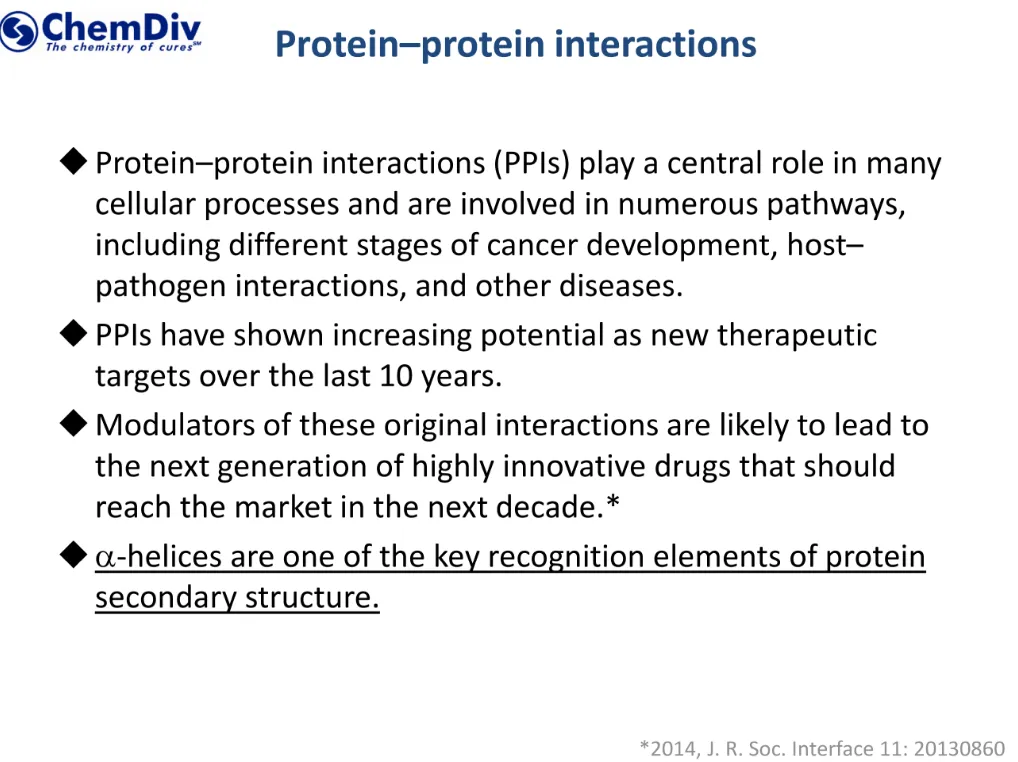 ChemDiv
The chemistry of cures℠

Protein–protein interactions

◆ Protein–protein interactions (PPIs) play a central role in many cellular processes and are involved in numerous pathways, including different stages of cancer development, host–pathogen interactions, and other diseases.
◆ PPIs have shown increasing potential as new therapeutic targets over the last 10 years.
◆ Modulators of these original interactions are likely to lead to the next generation of highly innovative drugs that should reach the market in the next decade.*
◆ $\alpha$-helices are one of the key recognition elements of protein secondary structure.

*2014, J. R. Soc. Interface 11: 20130860